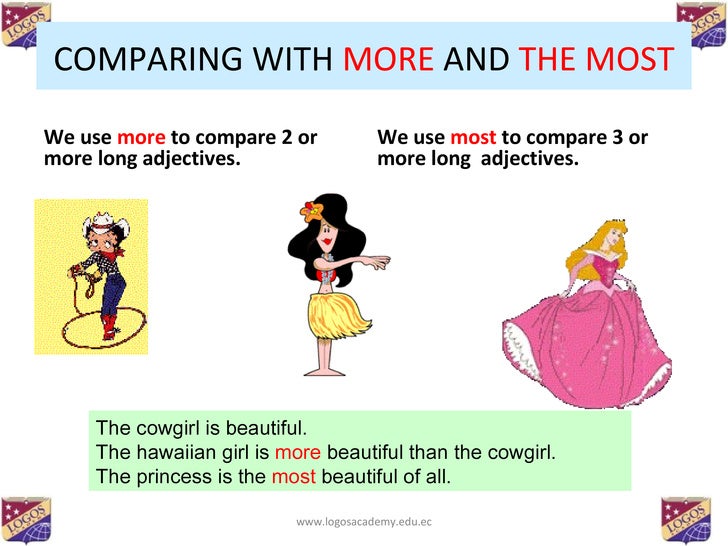 LOGOS

LOGOS

COMPARING WITH MORE AND THE MOST

We use more to compare 2 or more long adjectives.

We use most to compare 3 or more long adjectives.

The cowgirl is beautiful.
The hawaiian girl is more beautiful than the cowgirl.
The princess is the most beautiful of all.

LOGOS

www.logosacademy.edu.ec

LOGOS